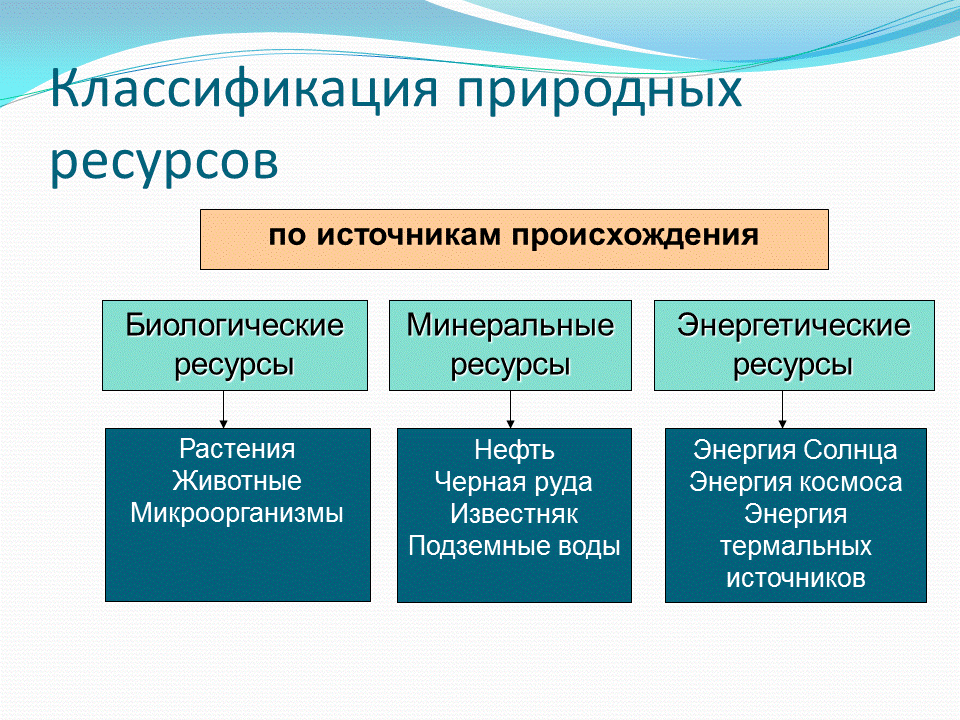 Классификация природных ресурсов

по источникам происхождения

Биологические ресурсы

Минеральные ресурсы

Энергетические ресурсы

Растения
Животные
Микроорганизмы

Нефть
Черная руда
Известняк
Подземные воды

Энергия Солнца
Энергия космоса
Энергия термальных источников